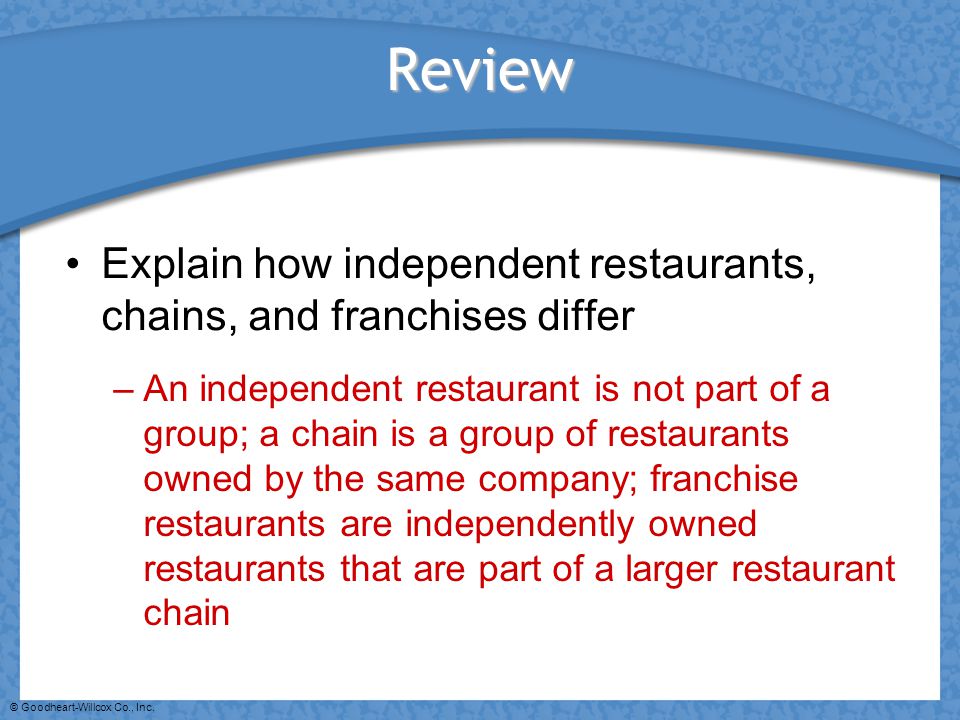 Review

• Explain how independent restaurants, chains, and franchises differ

– An independent restaurant is not part of a group; a chain is a group of restaurants owned by the same company; franchise restaurants are independently owned restaurants that are part of a larger restaurant chain

© Goodheart-Willcox Co., Inc.